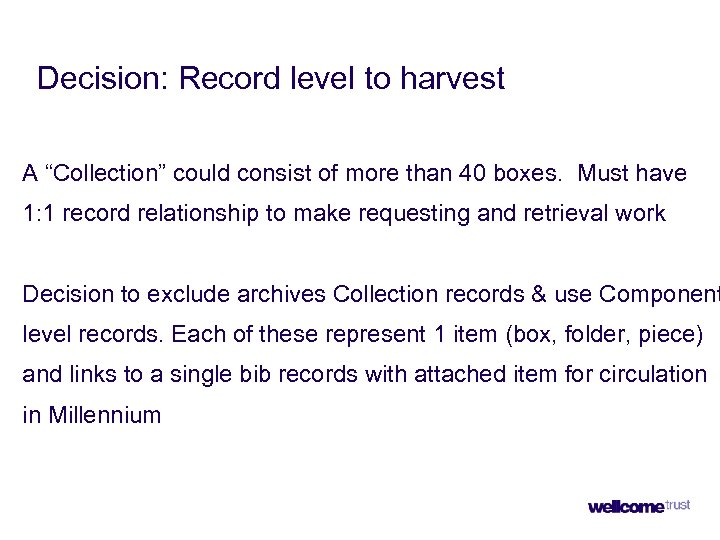 Decision: Record level to harvest

A “Collection” could consist of more than 40 boxes. Must have 1:1 record relationship to make requesting and retrieval work

Decision to exclude archives Collection records & use Component level records. Each of these represent 1 item (box, folder, piece) and links to a single bib records with attached item for circulation in Millennium

wellcome trust